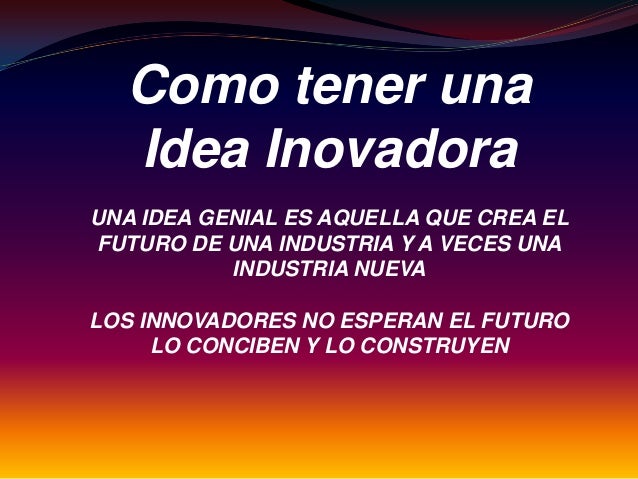 Como tener una Idea Inovadora

UNA IDEA GENIAL ES AQUELLA QUE CREA EL FUTURO DE UNA INDUSTRIA Y A VECES UNA INDUSTRIA NUEVA

LOS INNOVADORES NO ESPERAN EL FUTURO LO CONCIBEN Y LO CONSTRUYEN